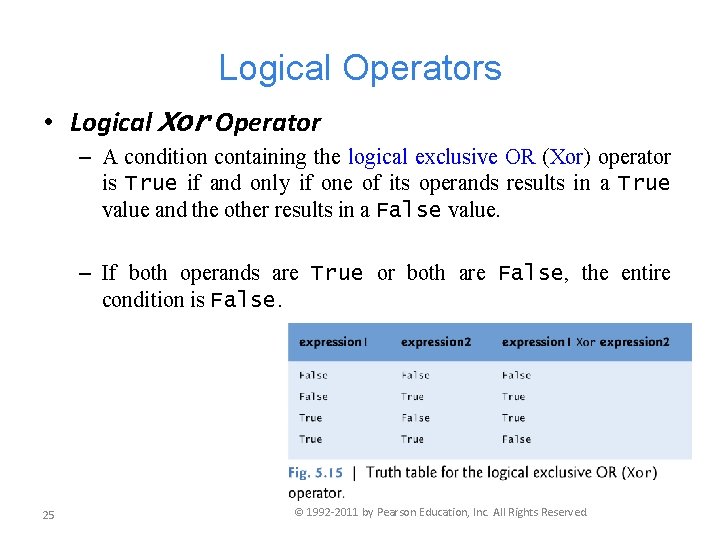 Logical Operators

• Logical Xor Operator

– A condition containing the logical exclusive OR (Xor) operator is True if and only if one of its operands results in a True value and the other results in a False value.

– If both operands are True or both are False, the entire condition is False.

| expression1 | expression2 | expression1 Xor expression2 |
|---|---|---|
| False | False | False |
| False | True | True |
| True | False | True |
| True | True | False |

Fig. 5.15 | Truth table for the logical exclusive OR (Xor) operator.

25

© 1992-2011 by Pearson Education, Inc. All Rights Reserved.